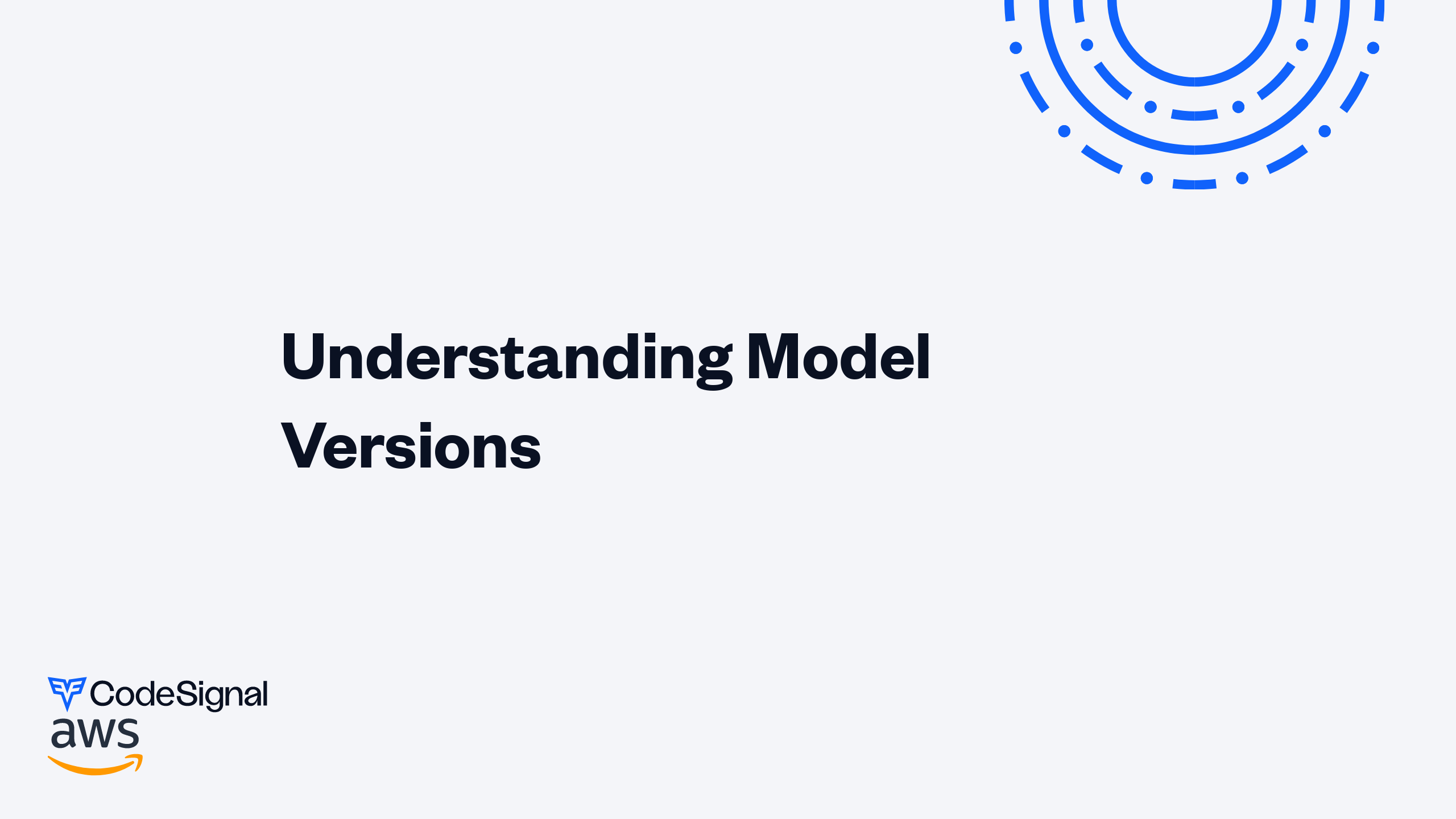 Understanding Model Versions

CodeSignal
aws